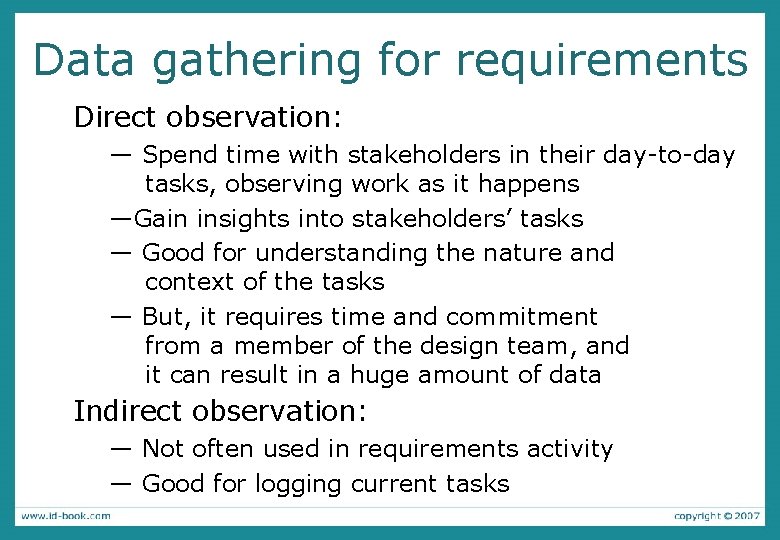 Data gathering for requirements

Direct observation:

— Spend time with stakeholders in their day-to-day tasks, observing work as it happens

—Gain insights into stakeholders' tasks

— Good for understanding the nature and context of the tasks

— But, it requires time and commitment from a member of the design team, and it can result in a huge amount of data

Indirect observation:

— Not often used in requirements activity

— Good for logging current tasks

www.id-book.com

copyright © 2007